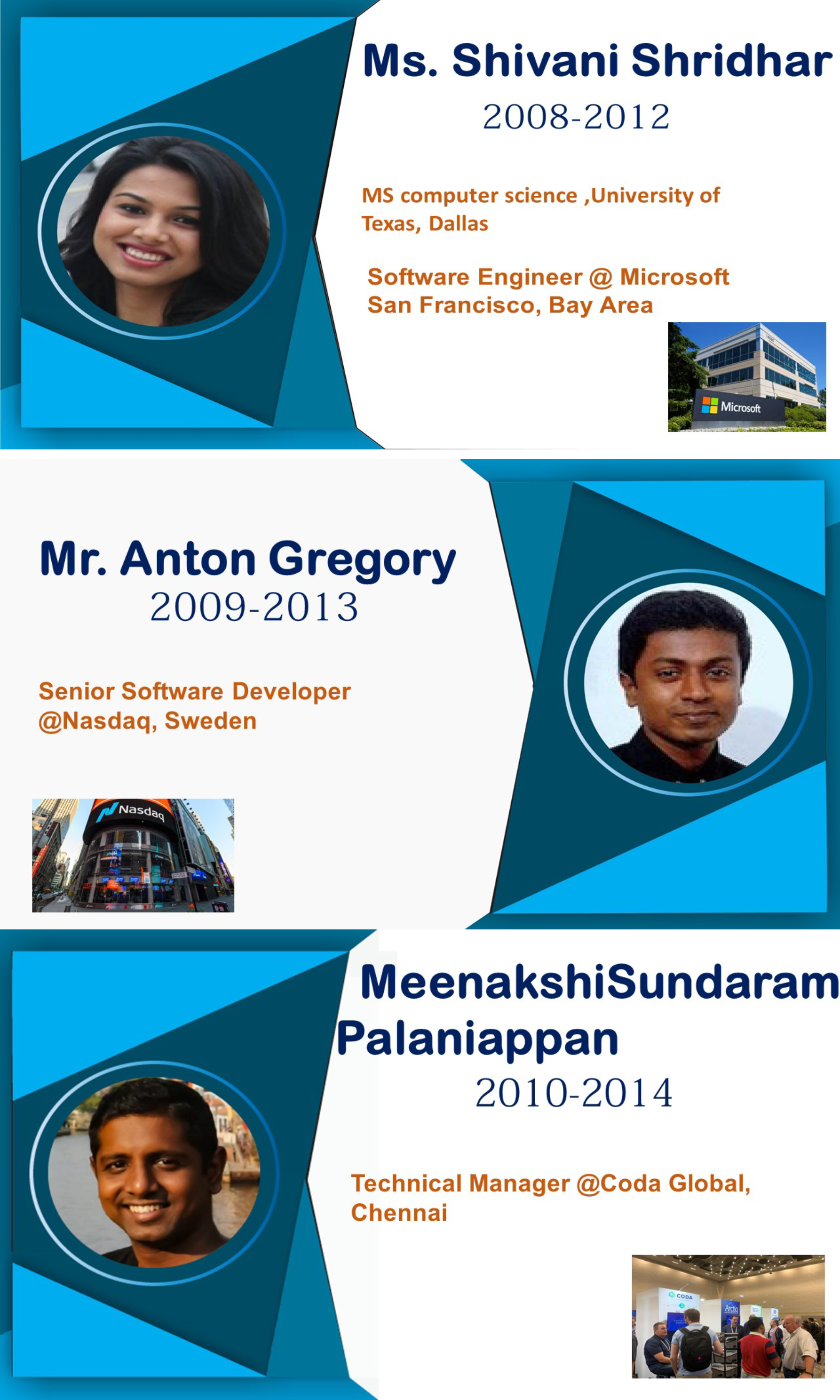 Ms. Shivani Shridhar
2008-2012

MS computer science ,University of Texas, Dallas

Software Engineer @ Microsoft
San Francisco, Bay Area

Microsoft

Mr. Anton Gregory
2009-2013

Senior Software Developer @Nasdaq, Sweden

Nasdaq

MeenakshiSundaram Palaniappan
2010-2014

Technical Manager @Coda Global, Chennai

CODA